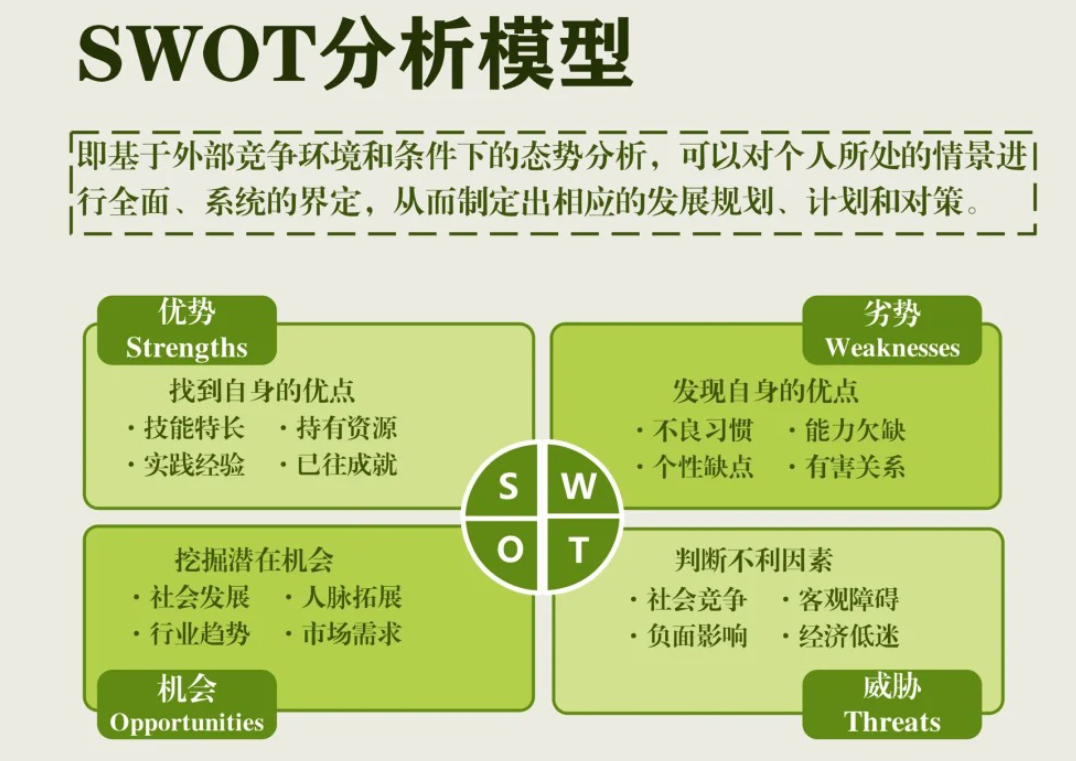 SWOT分析模型

即基于外部竞争环境和条件下的态势分析，可以对个人所处的情景进行全面、系统的界定，从而制定出相应的发展规划、计划和对策。

优势
Strengths

找到自身的优点
· 技能特长 · 持有资源
· 实践经验 · 已往成就

劣势
Weaknesses

发现自身的优点
· 不良习惯 · 能力欠缺
· 个性缺点 · 有害关系

S W O T

挖掘潜在机会
· 社会发展 · 人脉拓展
· 行业趋势 · 市场需求

机会
Opportunities

判断不利因素
· 社会竞争 · 客观障碍
· 负面影响 · 经济低迷

威胁
Threats